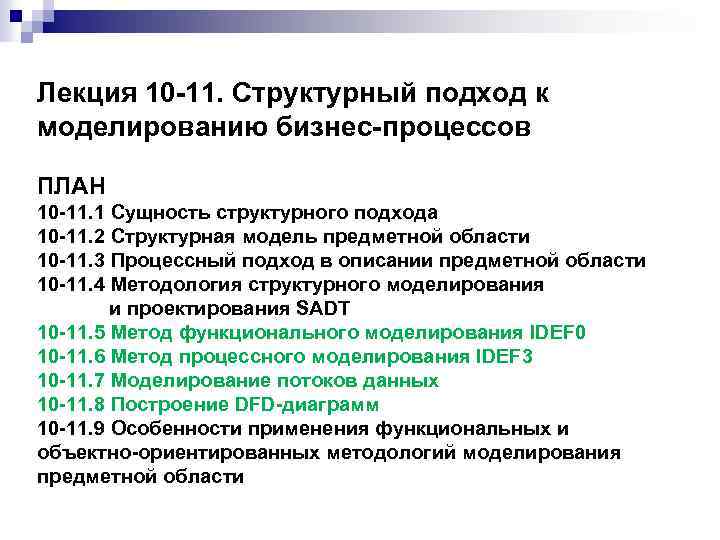 Лекция 10-11. Структурный подход к моделированию бизнес-процессов

ПЛАН
10-11.1 Сущность структурного подхода
10-11.2 Структурная модель предметной области
10-11.3 Процессный подход в описании предметной области
10-11.4 Методология структурного моделирования и проектирования SADT
10-11.5 Метод функционального моделирования IDEF0
10-11.6 Метод процессного моделирования IDEF3
10-11.7 Моделирование потоков данных
10-11.8 Построение DFD-диаграмм
10-11.9 Особенности применения функциональных и объектно-ориентированных методологий моделирования предметной области